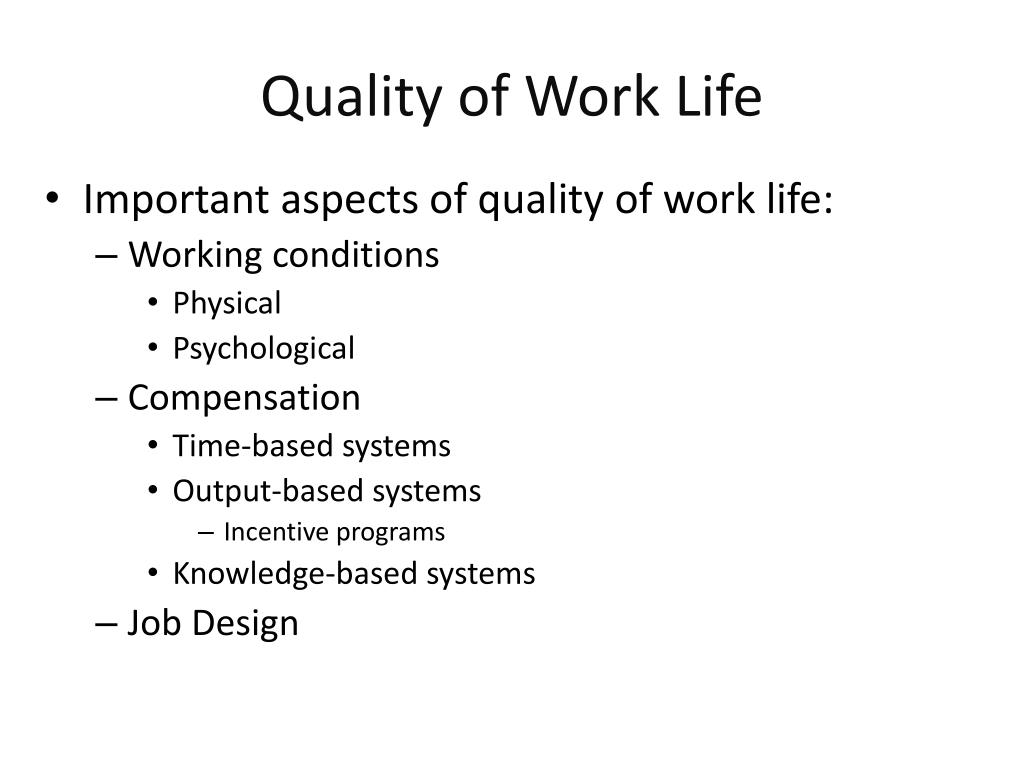 Quality of Work Life

• Important aspects of quality of work life:
– Working conditions
• Physical
• Psychological
– Compensation
• Time-based systems
• Output-based systems
– Incentive programs
• Knowledge-based systems
– Job Design